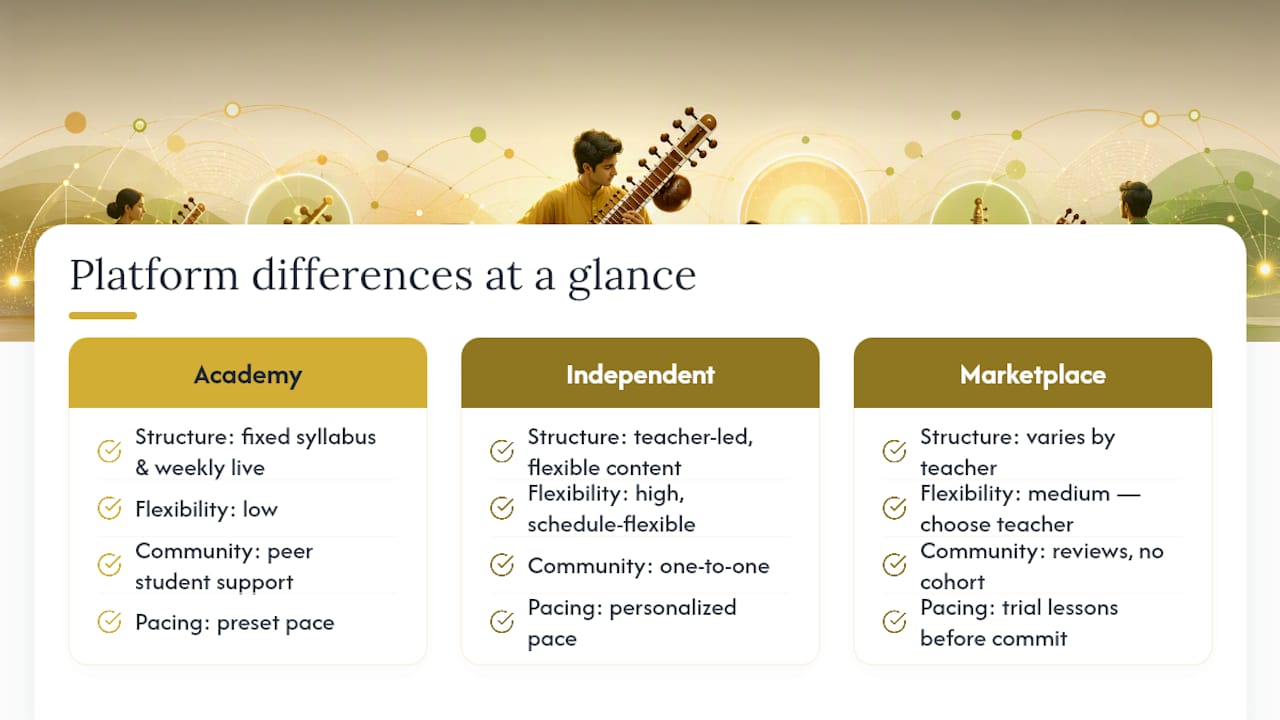 Platform differences at a glance

Academy

Structure: fixed syllabus & weekly live

Flexibility: low

Community: peer student support

Pacing: preset pace

Independent

Structure: teacher-led, flexible content

Flexibility: high, schedule-flexible

Community: one-to-one

Pacing: personalized pace

Marketplace

Structure: varies by teacher

Flexibility: medium — choose teacher

Community: reviews, no cohort

Pacing: trial lessons before commit